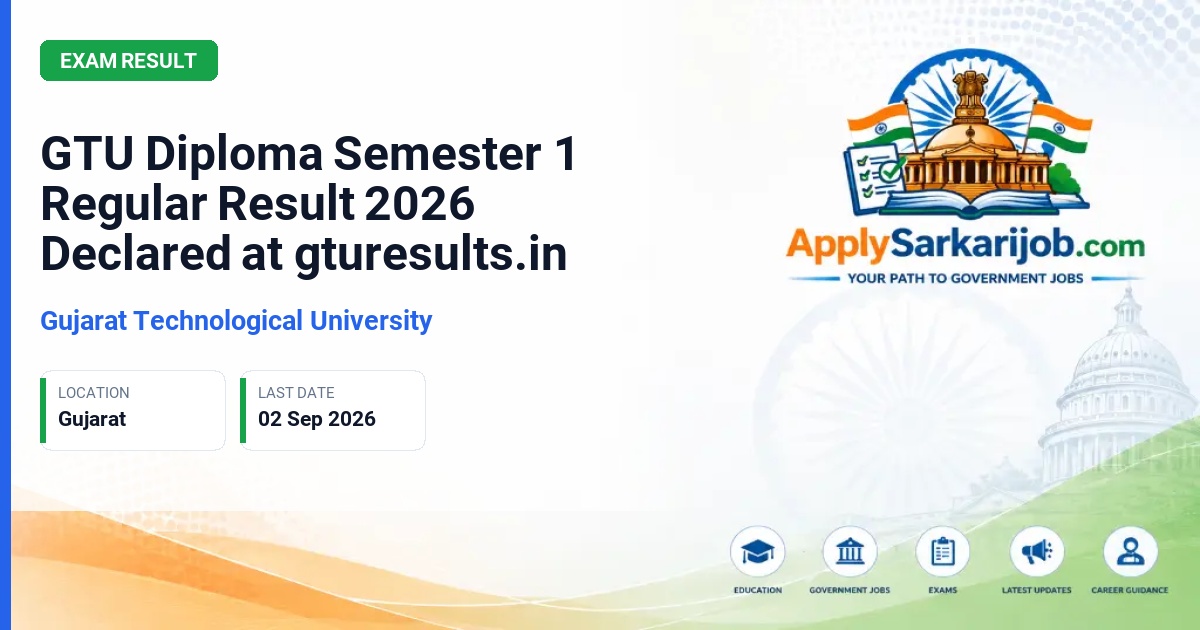 EXAM RESULT

GTU Diploma Semester 1 Regular Result 2026 Declared at gturesults.in

Gujarat Technological University

LOCATION
Gujarat

LAST DATE
02 Sep 2026

ApplySarkarijob.com
YOUR PATH TO GOVERNMENT JOBS

EDUCATION
GOVERNMENT JOBS
EXAMS
LATEST UPDATES
CAREER GUIDANCE